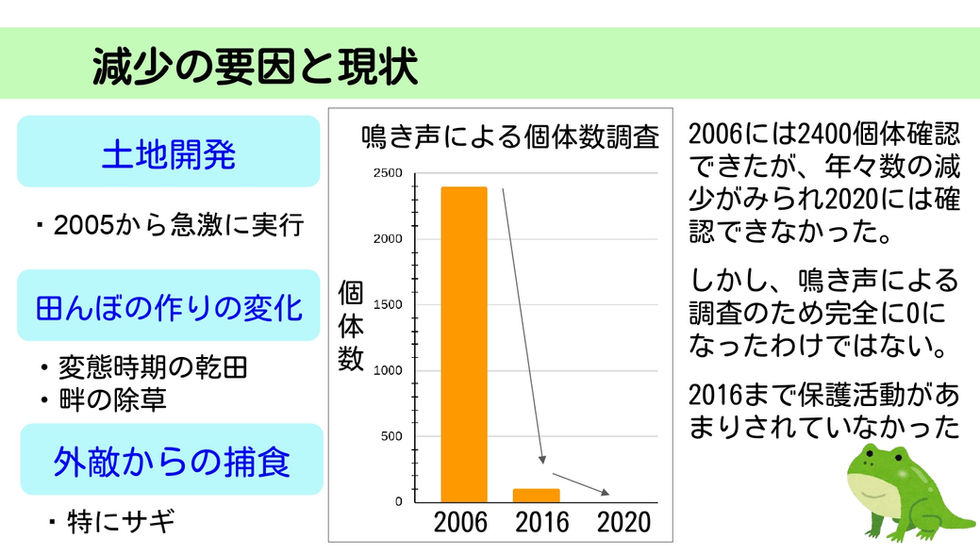 減少の要因と現状

土地開発

・2005から急激に実行

田んぼの作りの変化

・変態時期の乾田
・畔の除草

外敵からの捕食

・特にサギ

鳴き声による個体数調査

個体数

2500
2000
1500
1000
500
0

2006 2016 2020

2006には2400個体確認できたが、年々数の減少がみられ2020には確認できなかった。

しかし、鳴き声による調査のため完全に0になったわけではない。

2016まで保護活動があまりされていなかった